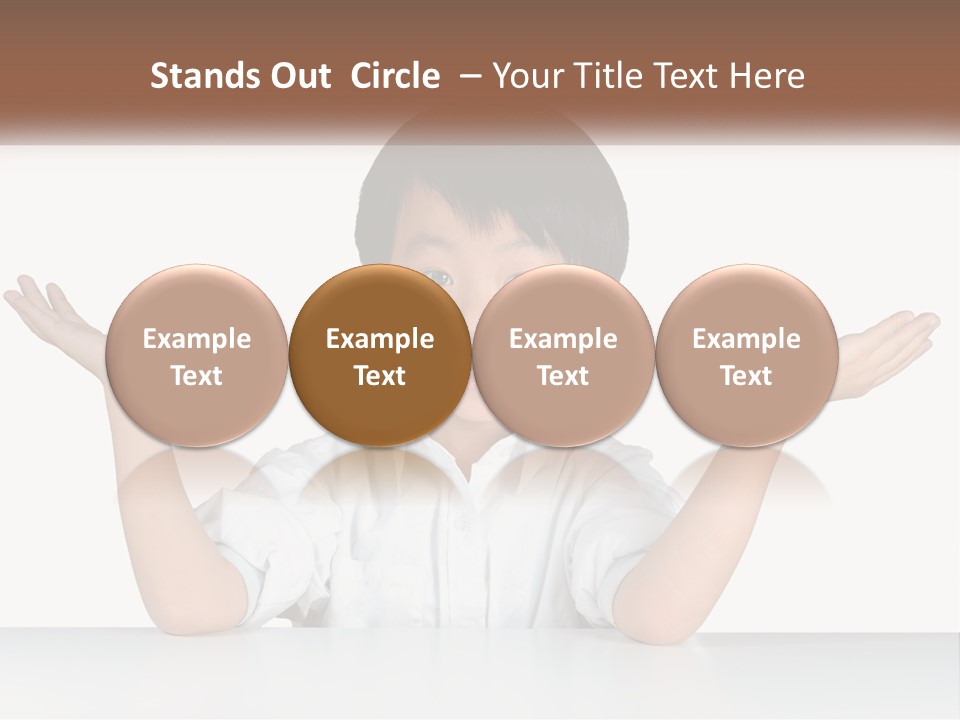 Stands Out Circle – Your Title Text Here

Example Text

Example Text

Example Text

Example Text